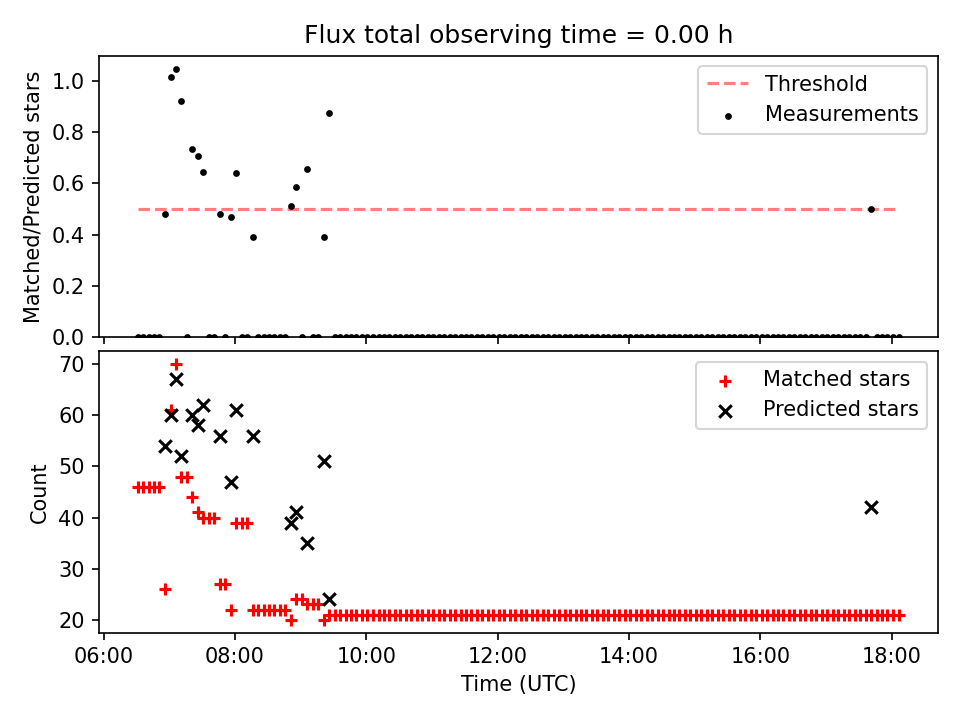 Flux total observing time = 0.00 h

Matched/Predicted stars

1.0
0.8
0.6
0.4
0.2
0.0

Threshold
Measurements

Count

70
60
50
40
30
20

Matched stars
Predicted stars

06:00
08:00
10:00
12:00
14:00
16:00
18:00

Time (UTC)